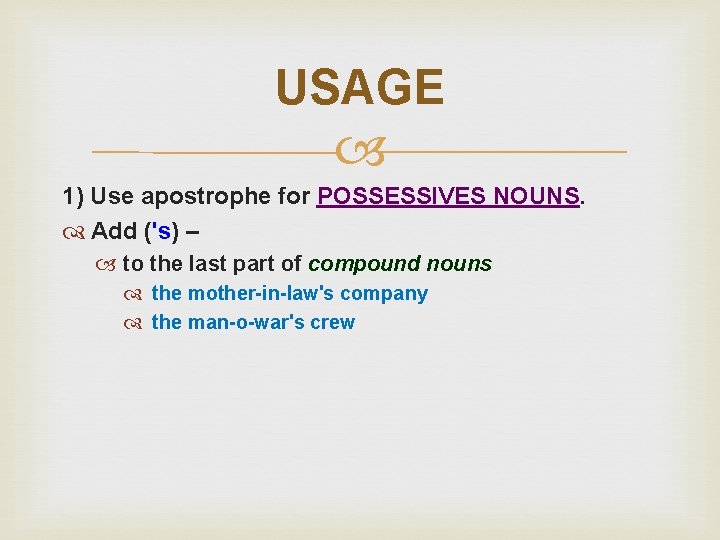 USAGE

1) Use apostrophe for POSSESSIVES NOUNS.

Add ('s) –

to the last part of compound nouns

the mother-in-law's company

the man-o-war's crew